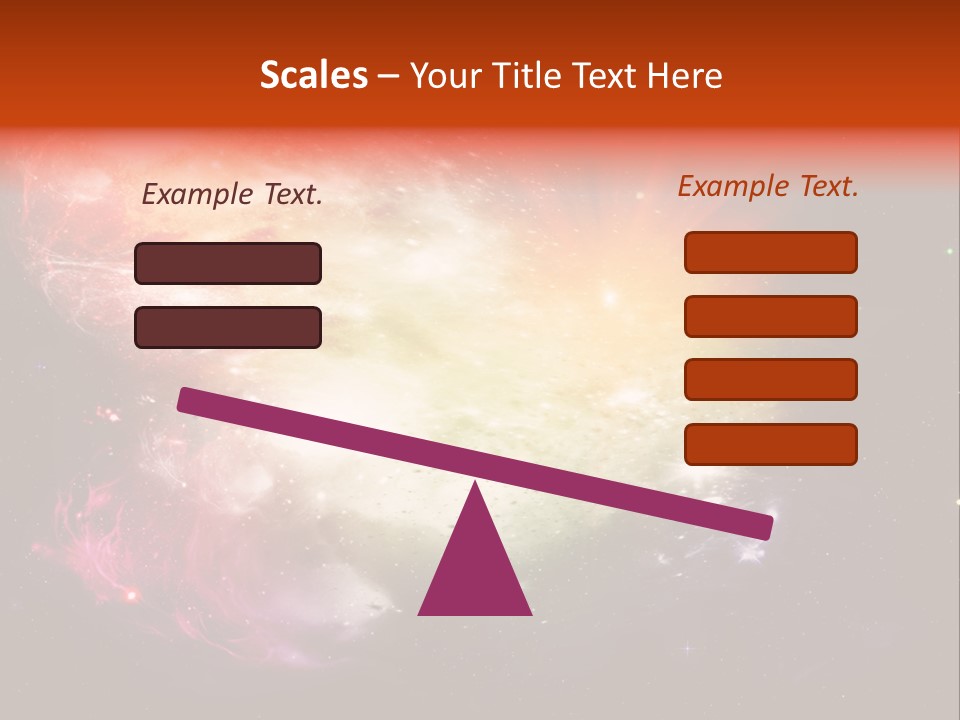 Scales – Your Title Text Here

Example Text.

Example Text.